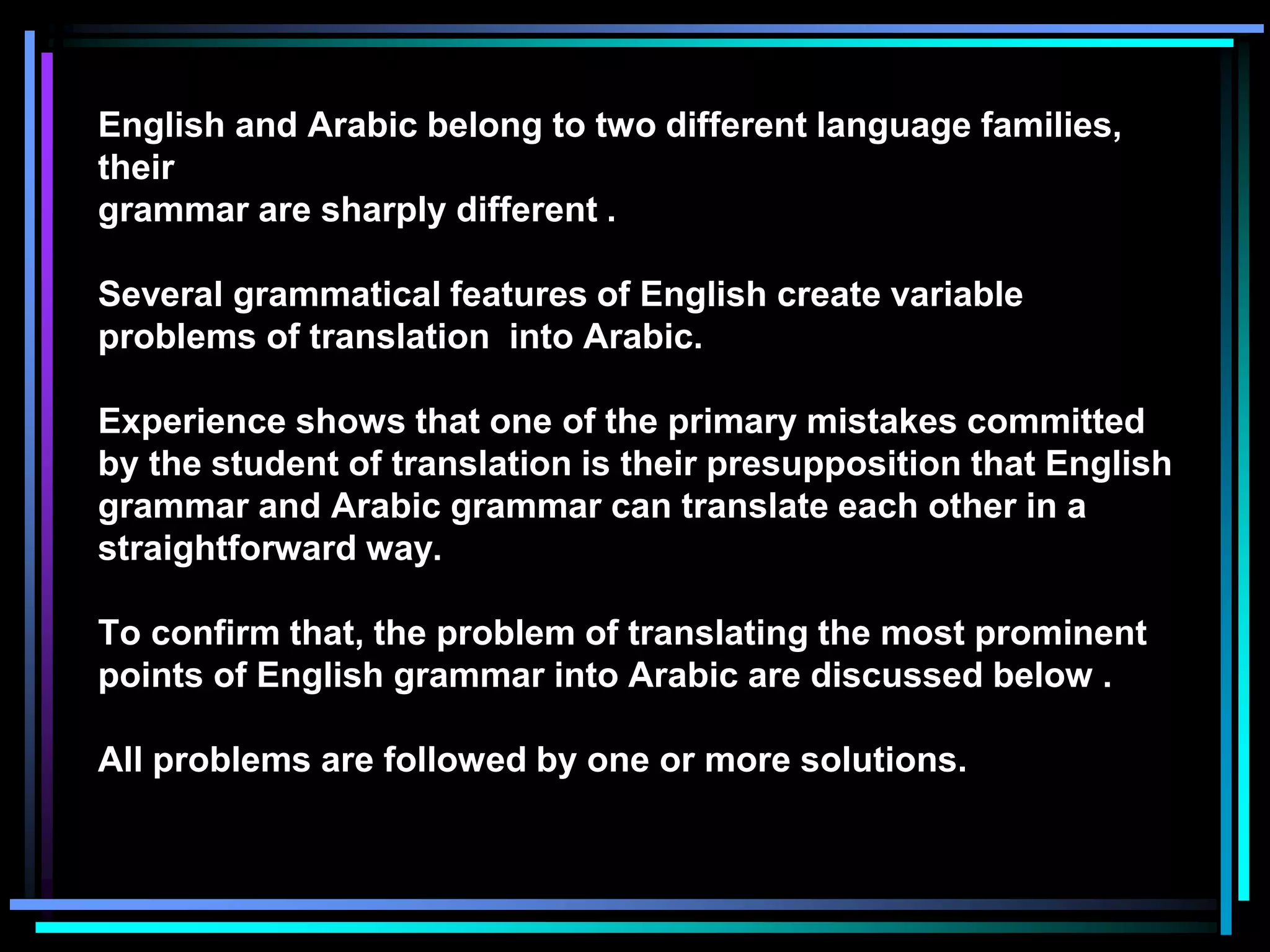 English and Arabic belong to two different language families, their
grammar are sharply different .

Several grammatical features of English create variable problems of translation  into Arabic.

Experience shows that one of the primary mistakes committed by the student of translation is their presupposition that English grammar and Arabic grammar can translate each other in a straightforward way.

To confirm that, the problem of translating the most prominent points of English grammar into Arabic are discussed below .

All problems are followed by one or more solutions.